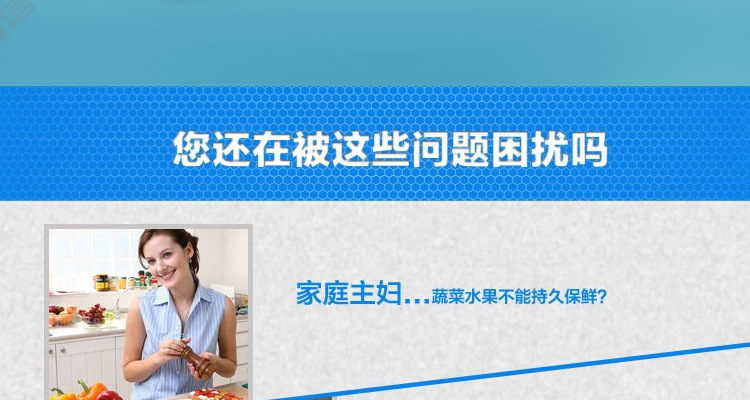 您还在被这些问题困扰吗

家庭主妇...蔬菜水果不能持久保鲜?